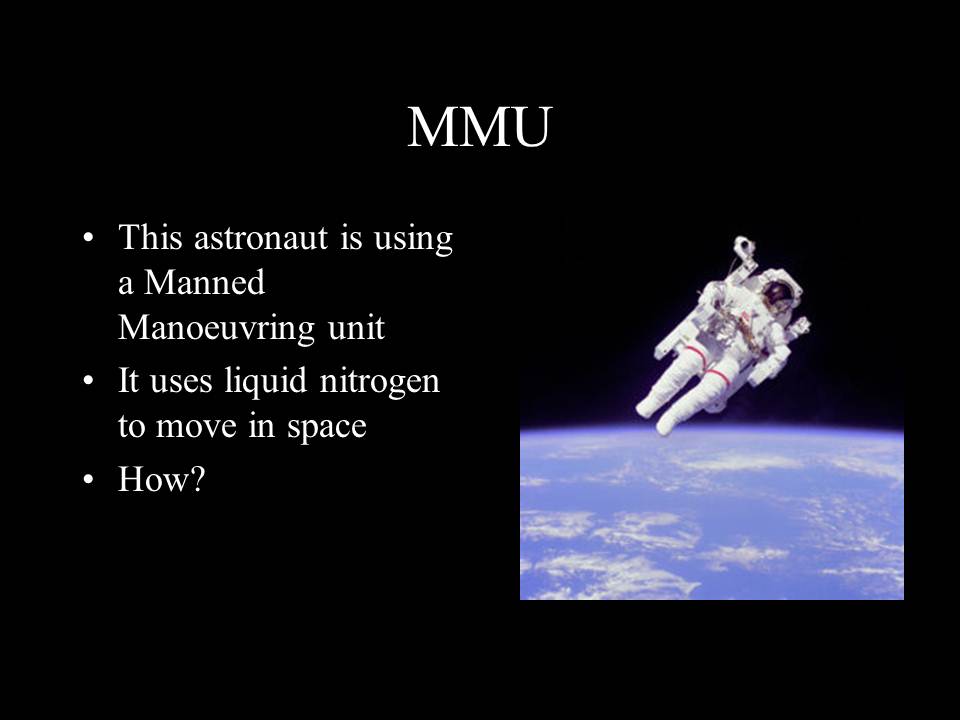 MMU

• This astronaut is using a Manned Manoeuvring unit
• It uses liquid nitrogen to move in space
• How?